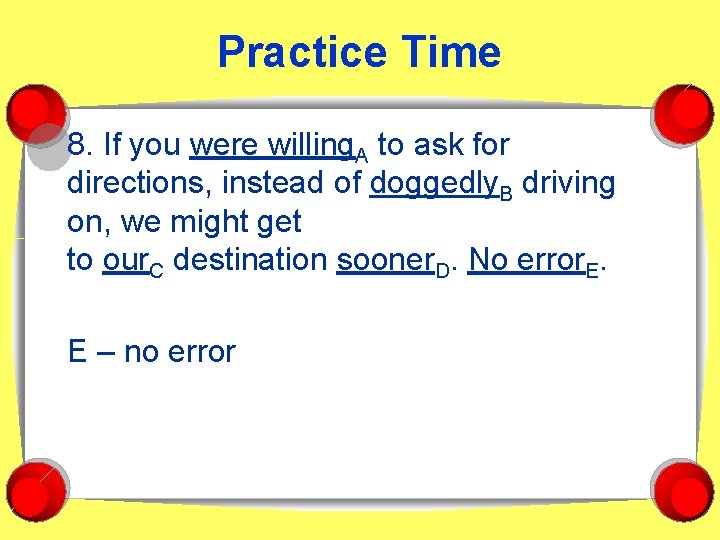 Practice Time

8. If you were willing$_A$ to ask for directions, instead of doggedly$_B$ driving on, we might get to our$_C$ destination sooner$_D$. No error$_E$.

E – no error